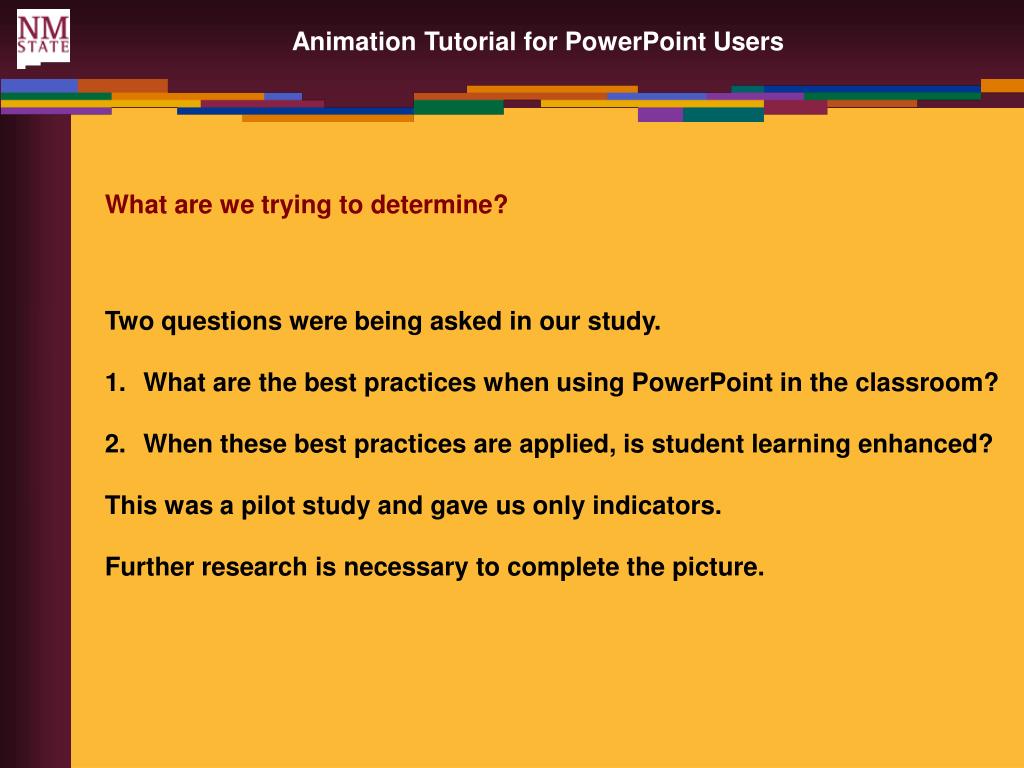 NM STATE

Animation Tutorial for PowerPoint Users

What are we trying to determine?

Two questions were being asked in our study.

1. What are the best practices when using PowerPoint in the classroom?

2. When these best practices are applied, is student learning enhanced?

This was a pilot study and gave us only indicators.

Further research is necessary to complete the picture.